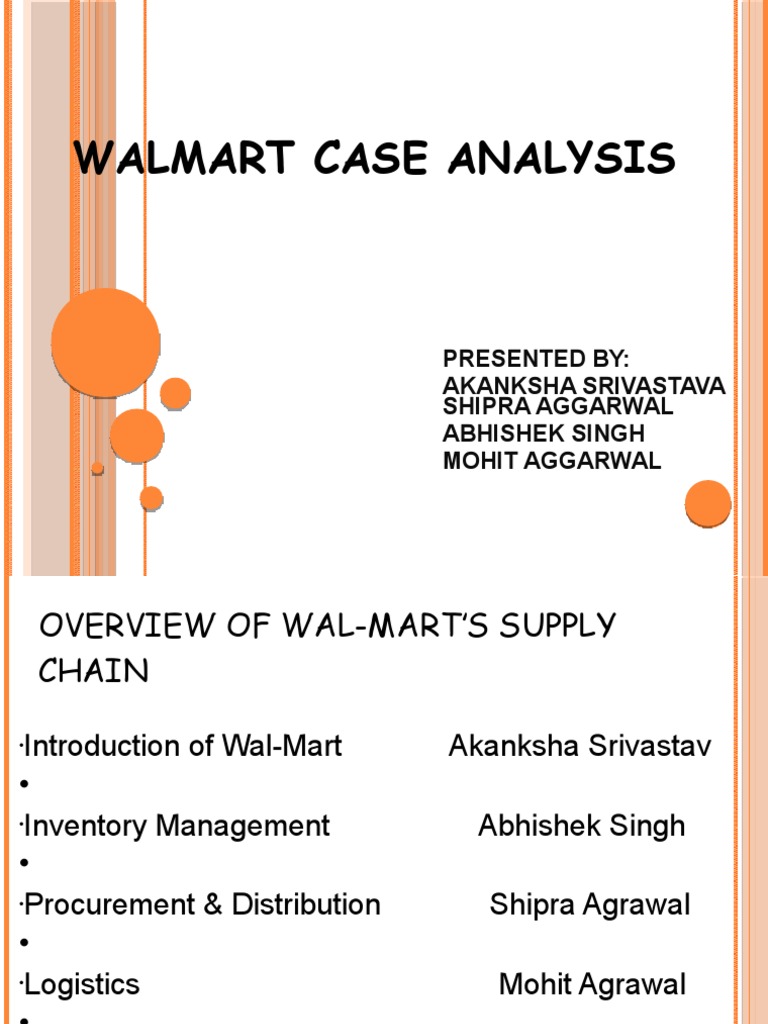 WALMART CASE ANALYSIS

PRESENTED BY:
AKANKSHA SRIVASTAVA
SHIPRA AGGARWAL
ABHISHEK SINGH
MOHIT AGGARWAL

OVERVIEW OF WAL-MART'S SUPPLY CHAIN

·Introduction of Wal-Mart Akanksha Srivastav
•
·Inventory Management Abhishek Singh
•
·Procurement & Distribution Shipra Agrawal
•
·Logistics Mohit Agrawal
•